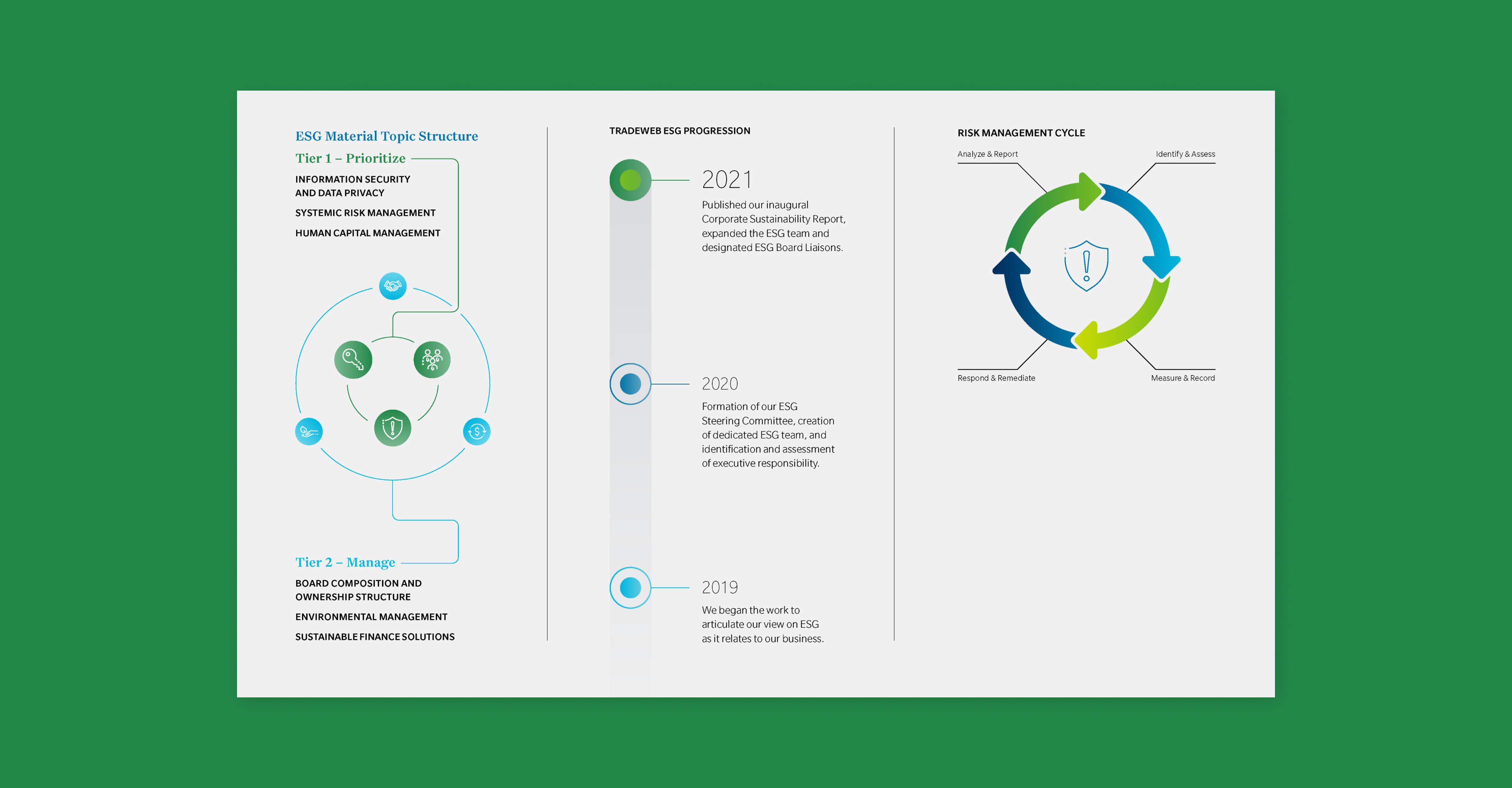 ESG Material Topic Structure

Tier 1 – Prioritize

INFORMATION SECURITY AND DATA PRIVACY

SYSTEMIC RISK MANAGEMENT

HUMAN CAPITAL MANAGEMENT

Tier 2 – Manage

BOARD COMPOSITION AND OWNERSHIP STRUCTURE

ENVIRONMENTAL MANAGEMENT

SUSTAINABLE FINANCE SOLUTIONS

TRADEWEB ESG PROGRESSION

2021

Published our inaugural Corporate Sustainability Report, expanded the ESG team and designated ESG Board Liaisons.

2020

Formation of our ESG Steering Committee, creation of dedicated ESG team, and identification and assessment of executive responsibility.

2019

We began the work to articulate our view on ESG as it relates to our business.

RISK MANAGEMENT CYCLE

Analyze & Report

Identify & Assess

Respond & Remediate

Measure & Record